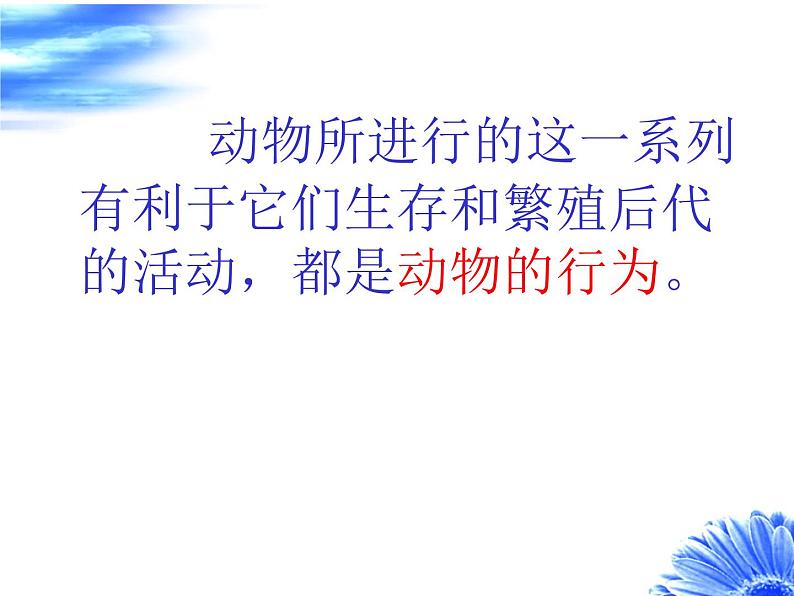 动物所进行的这一系列有利于它们生存和繁殖后代的活动，都是动物的行为。